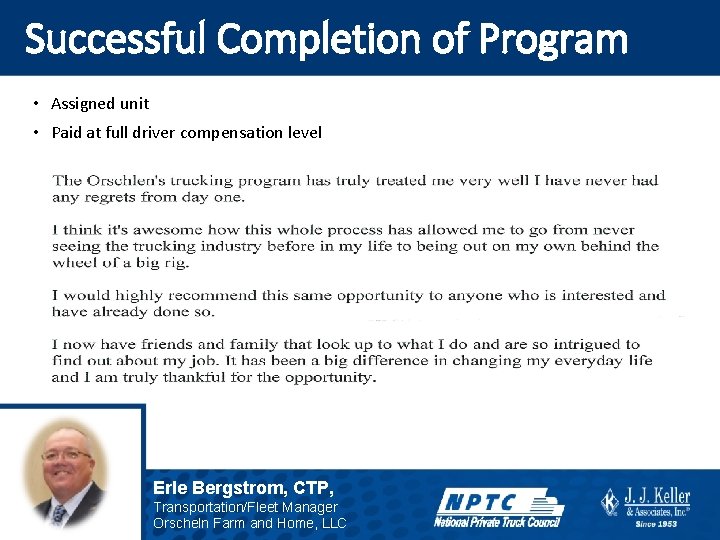 Successful Completion of Program

• Assigned unit
• Paid at full driver compensation level

The Orschlen's trucking program has truly treated me very well I have never had any regrets from day one.

I think it's awesome how this whole process has allowed me to go from never seeing the trucking industry before in my life to being out on my own behind the wheel of a big rig.

I would highly recommend this same opportunity to anyone who is interested and have already done so.

I now have friends and family that look up to what I do and are so intrigued to find out about my job. It has been a big difference in changing my everyday life and I am truly thankful for the opportunity.

Erle Bergstrom, CTP,
Transportation/Fleet Manager
Orscheln Farm and Home, LLC

NPTC
National Private Truck Council

J. J. Keller & Associates, Inc.®
Since 1953